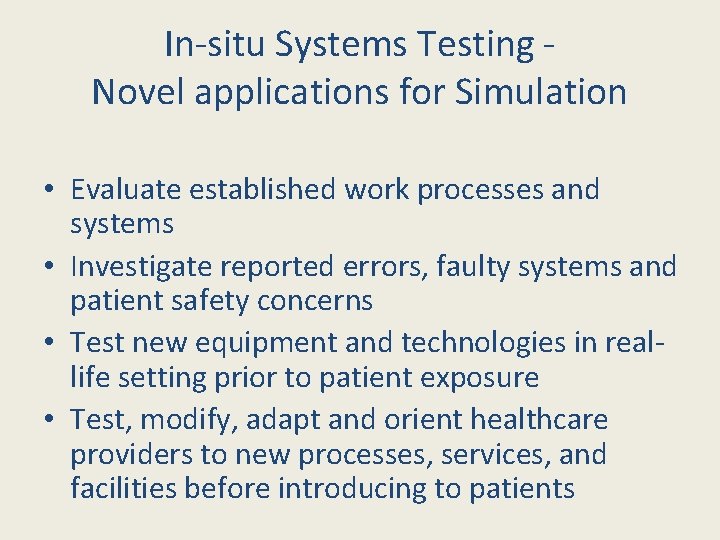 In-situ Systems Testing - Novel applications for Simulation

• Evaluate established work processes and systems
• Investigate reported errors, faulty systems and patient safety concerns
• Test new equipment and technologies in real-life setting prior to patient exposure
• Test, modify, adapt and orient healthcare providers to new processes, services, and facilities before introducing to patients